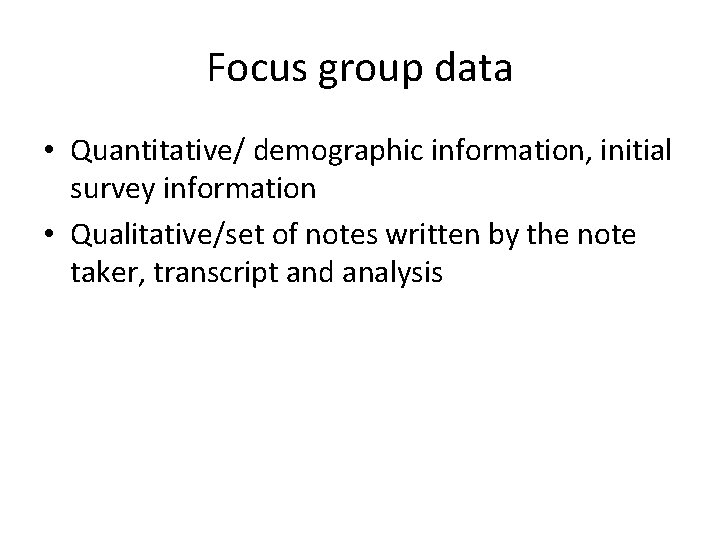 Focus group data

• Quantitative/ demographic information, initial survey information
• Qualitative/set of notes written by the note taker, transcript and analysis